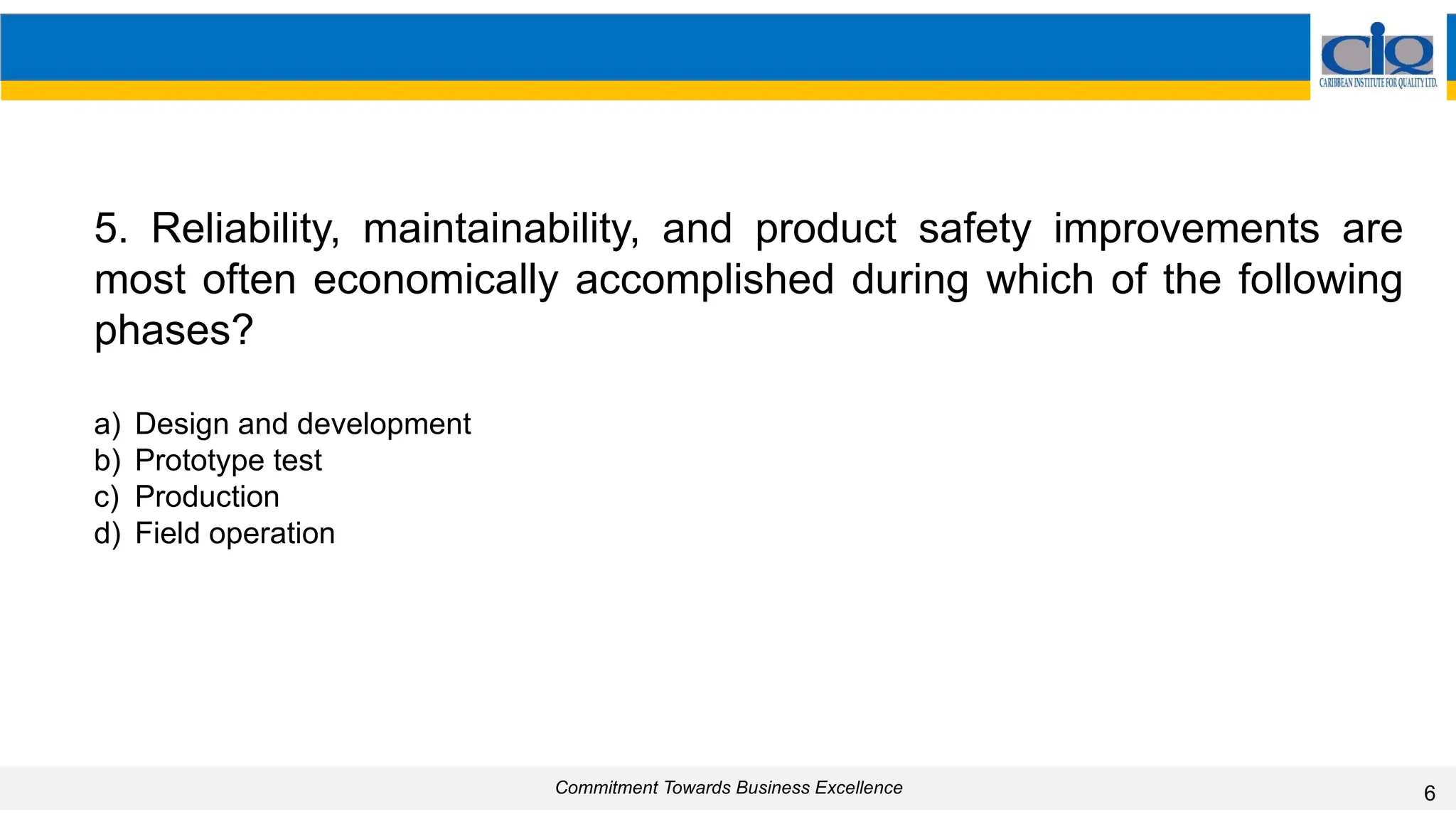 ciq
CARIBBEAN INSTITUTE FOR QUALITY LTD.

5. Reliability, maintainability, and product safety improvements are most often economically accomplished during which of the following phases?

a) Design and development
b) Prototype test
c) Production
d) Field operation

Commitment Towards Business Excellence

6